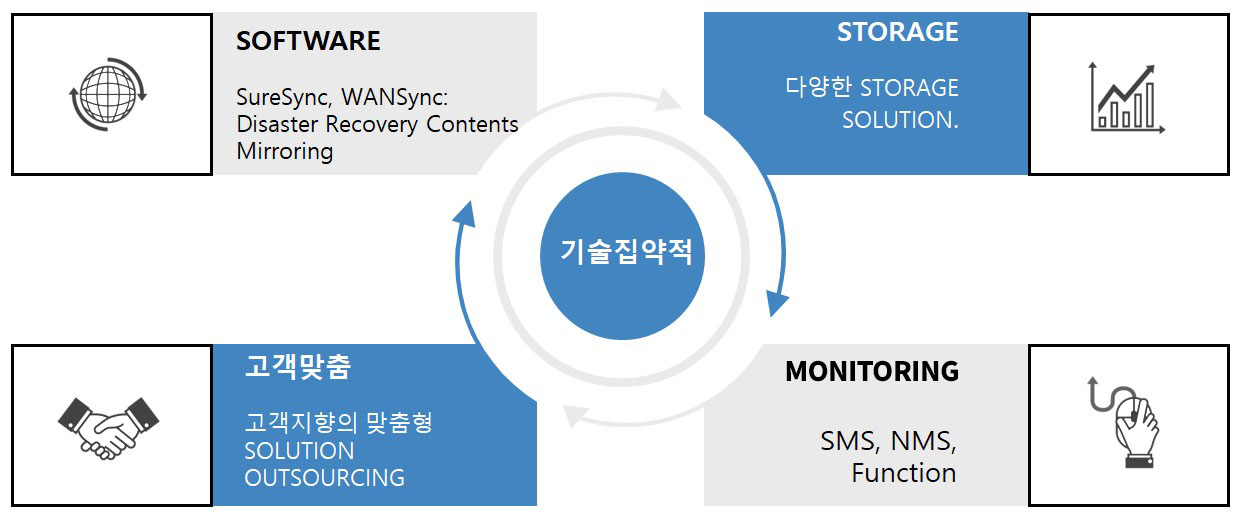 SOFTWARE

SureSync, WANSync: Disaster Recovery Contents Mirroring

STORAGE

다양한 STORAGE SOLUTION.

기술집약적

고객맞춤

고객지향의 맞춤형 SOLUTION OUTSOURCING

MONITORING

SMS, NMS, Function